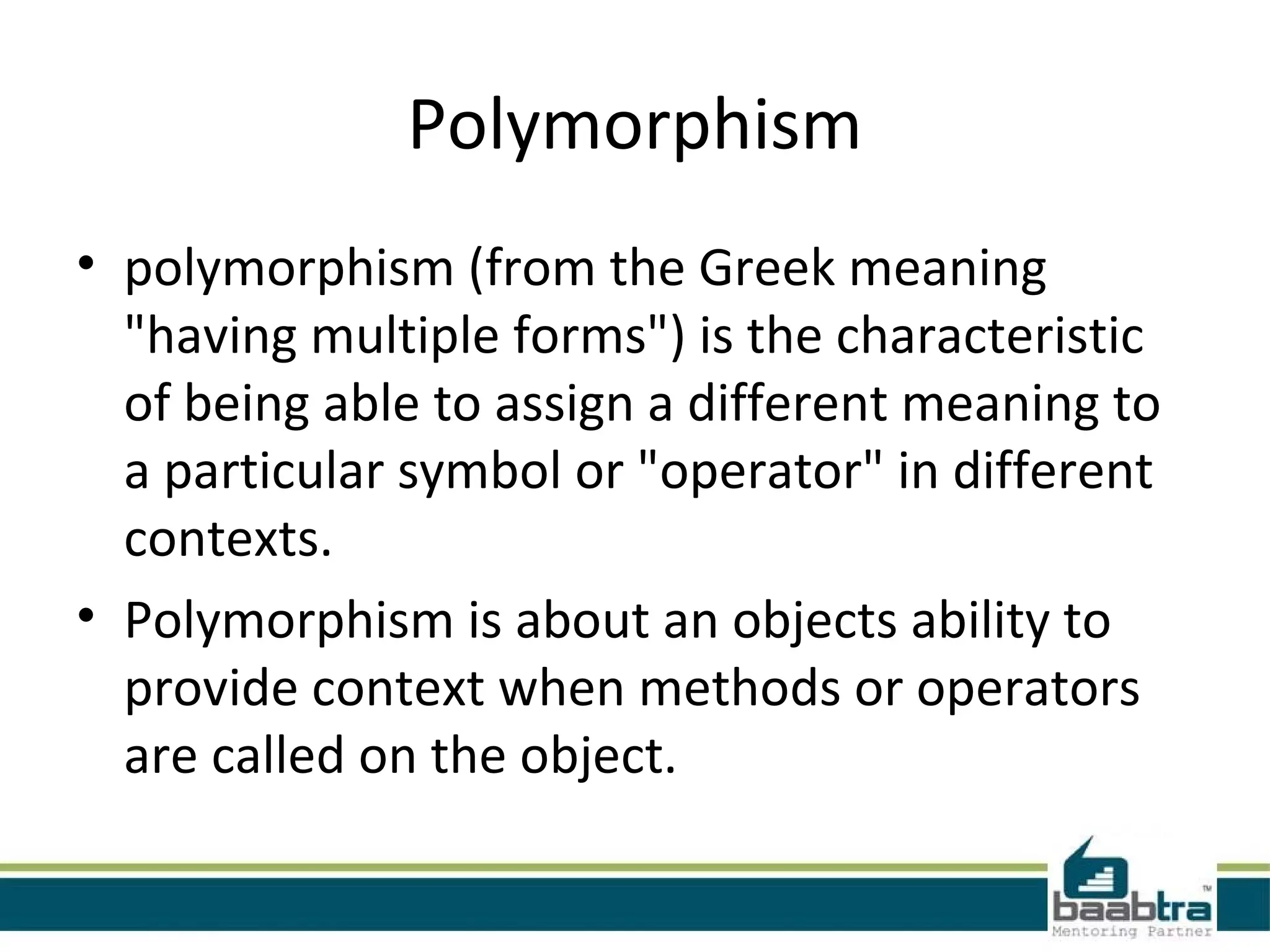 Polymorphism

• polymorphism (from the Greek meaning "having multiple forms") is the characteristic of being able to assign a different meaning to a particular symbol or "operator" in different contexts.

• Polymorphism is about an objects ability to provide context when methods or operators are called on the object.

baabtra™
Mentoring Partner